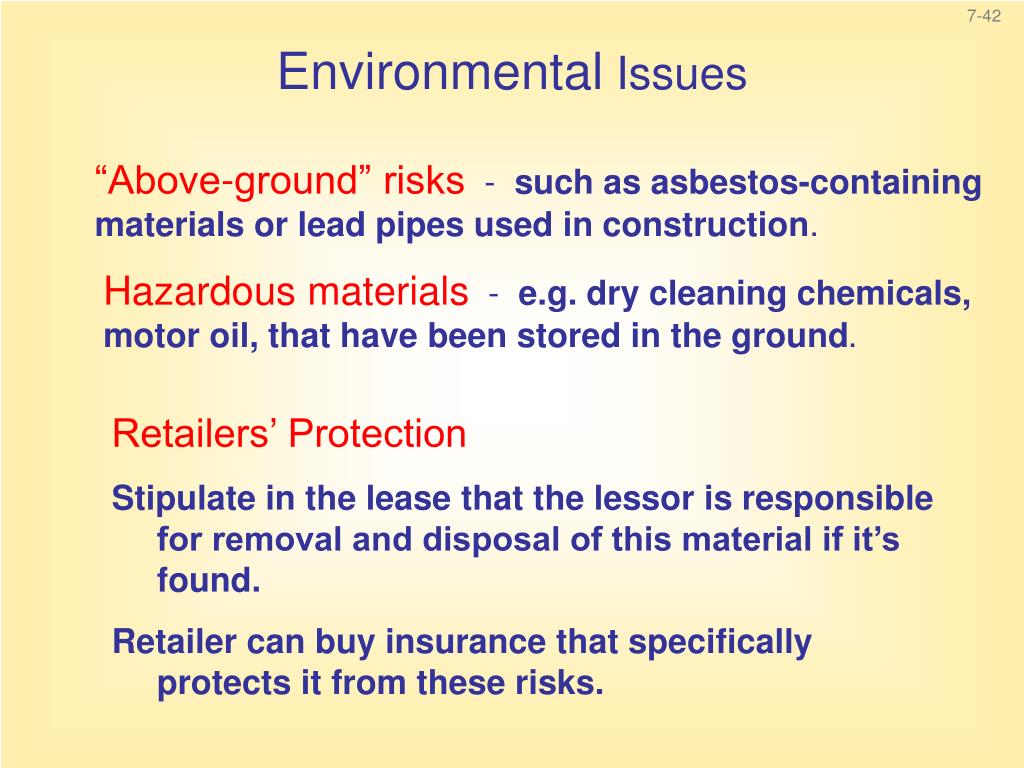 7-42

Environmental Issues

“Above-ground” risks - such as asbestos-containing materials or lead pipes used in construction.

Hazardous materials - e.g. dry cleaning chemicals, motor oil, that have been stored in the ground.

Retailers’ Protection

Stipulate in the lease that the lessor is responsible for removal and disposal of this material if it’s found.

Retailer can buy insurance that specifically protects it from these risks.